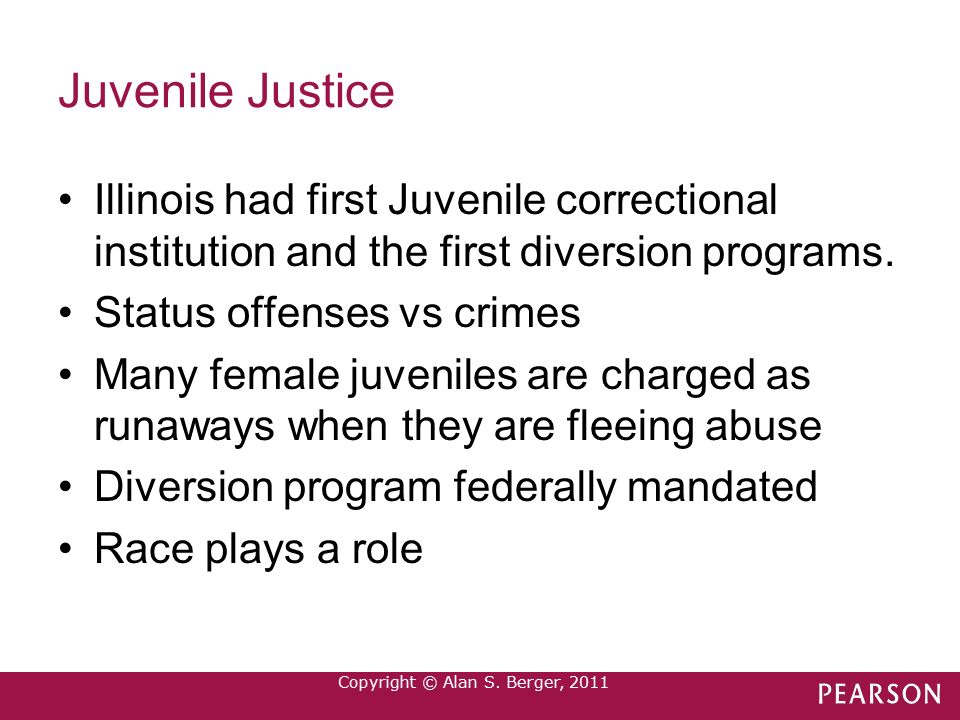 Juvenile Justice

• Illinois had first Juvenile correctional institution and the first diversion programs.
• Status offenses vs crimes
• Many female juveniles are charged as runaways when they are fleeing abuse
• Diversion program federally mandated
• Race plays a role

Copyright © Alan S. Berger, 2011

PEARSON